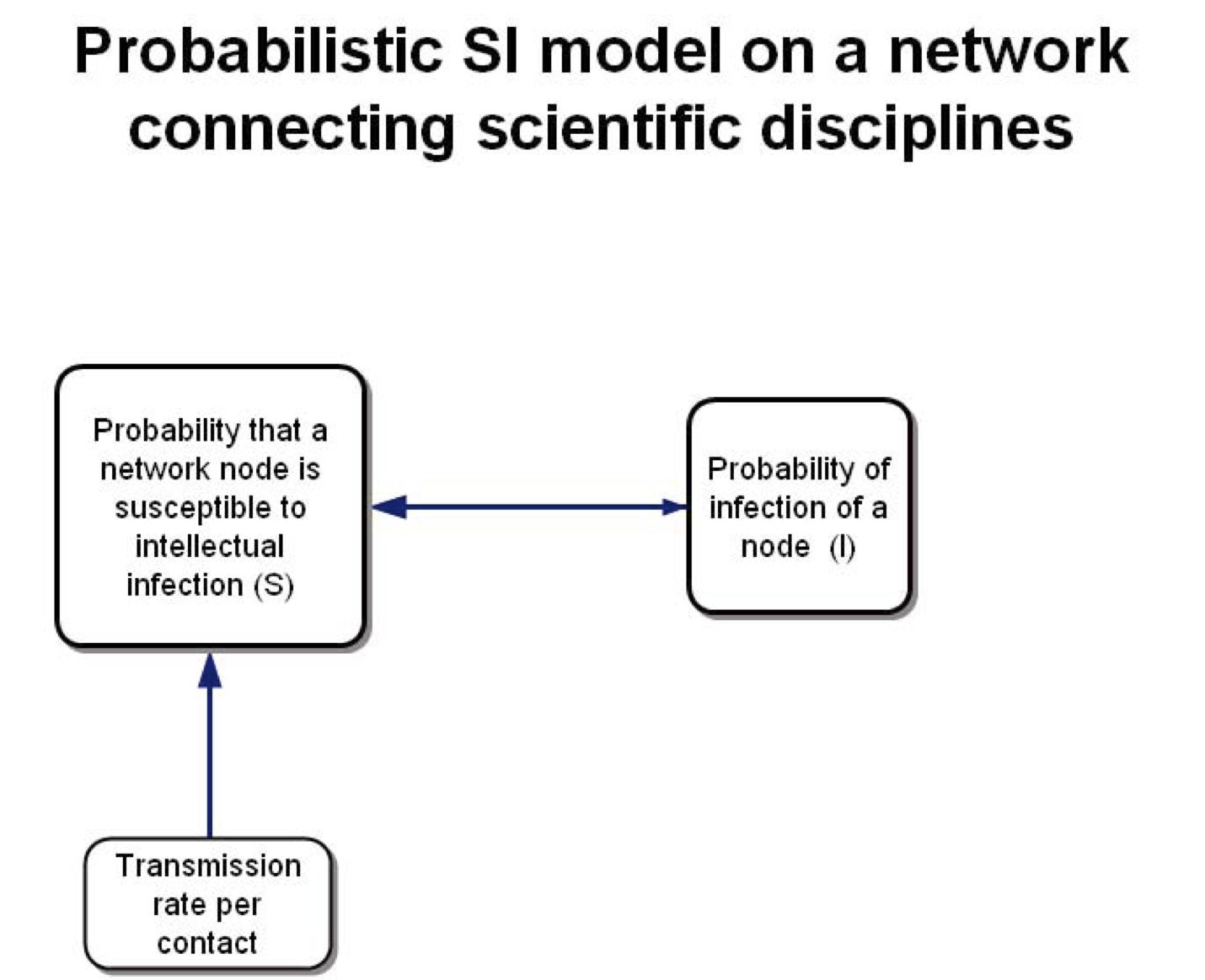 Probabilistic SI model on a network connecting scientific disciplines

Probability that a network node is susceptible to intellectual infection (S)

Probability of infection of a node (I)

Transmission rate per contact